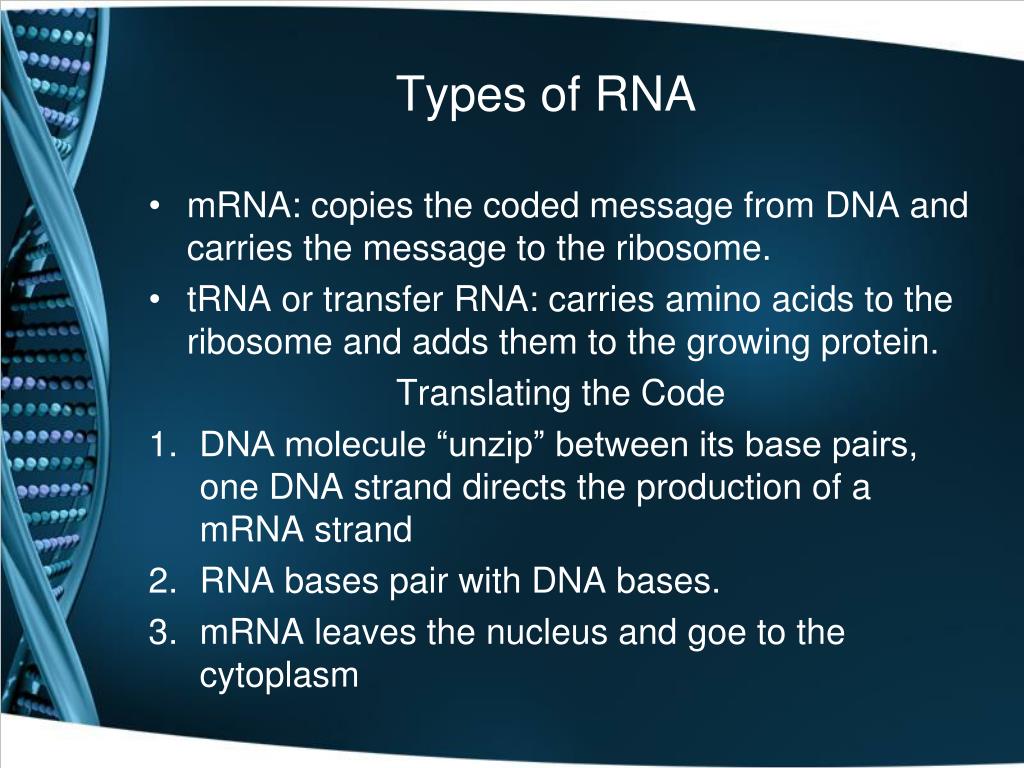 Types of RNA

• mRNA: copies the coded message from DNA and carries the message to the ribosome.
• tRNA or transfer RNA: carries amino acids to the ribosome and adds them to the growing protein.

Translating the Code

1. DNA molecule “unzip” between its base pairs, one DNA strand directs the production of a mRNA strand
2. RNA bases pair with DNA bases.
3. mRNA leaves the nucleus and goe to the cytoplasm